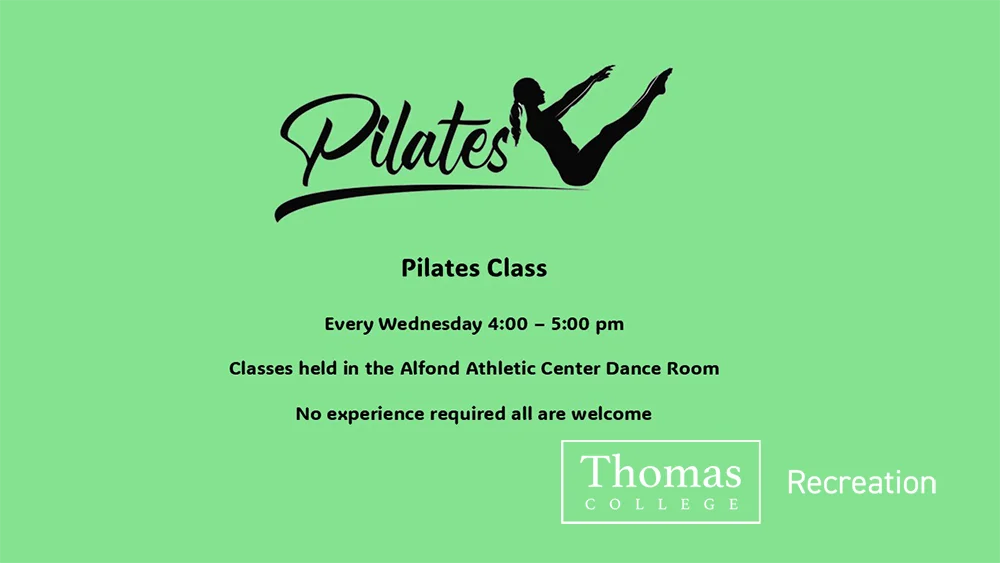 Pilates

Pilates Class

Every Wednesday 4:00 – 5:00 pm

Classes held in the Alfond Athletic Center Dance Room

No experience required all are welcome

Thomas
COLLEGE

Recreation